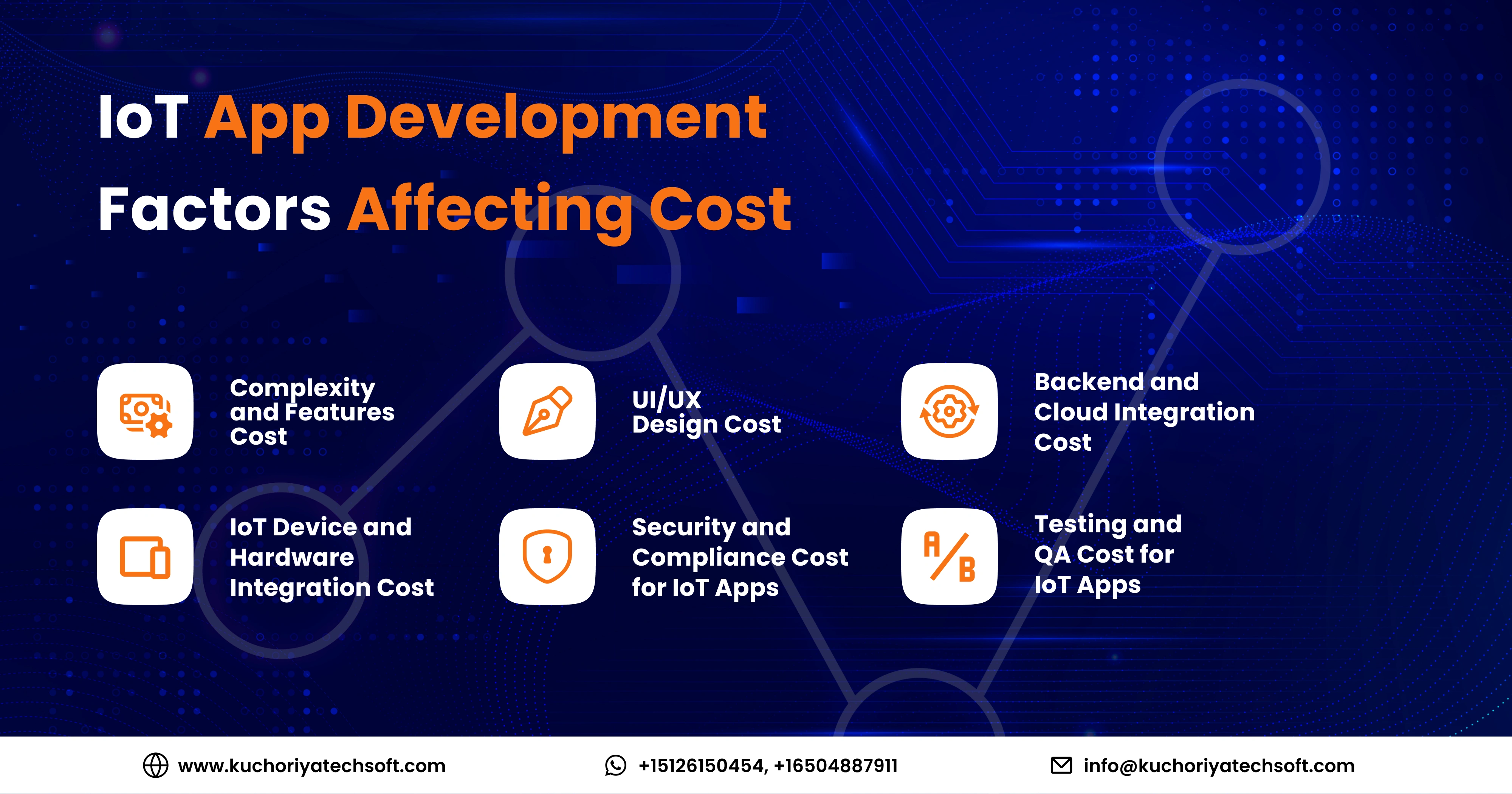 IoT App Development Factors Affecting Cost

Complexity and Features Cost

UI/UX Design Cost

Backend and Cloud Integration Cost

IoT Device and Hardware Integration Cost

Security and Compliance Cost for IoT Apps

A/B

Testing and QA Cost for IoT Apps

www.kuchoriyatechsoft.com

+15126150454, +16504887911

info@kuchoriyatechsoft.com